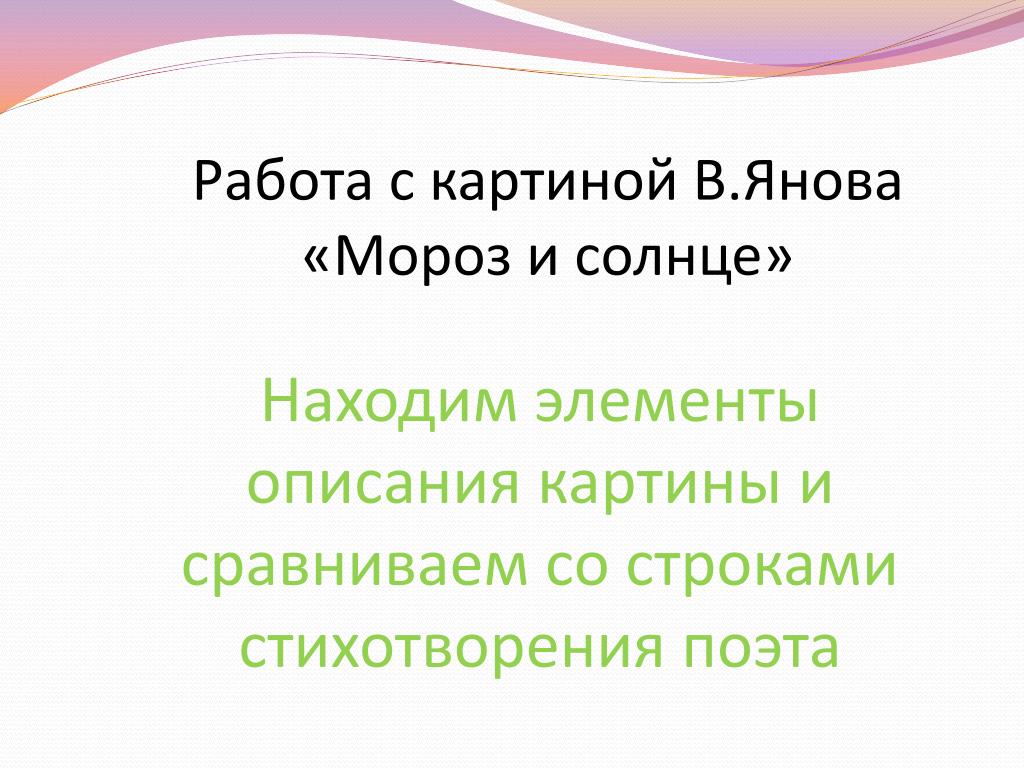 Работа с картиной В.Янова «Мороз и солнце»

Находим элементы описания картины и сравниваем со строками стихотворения поэта